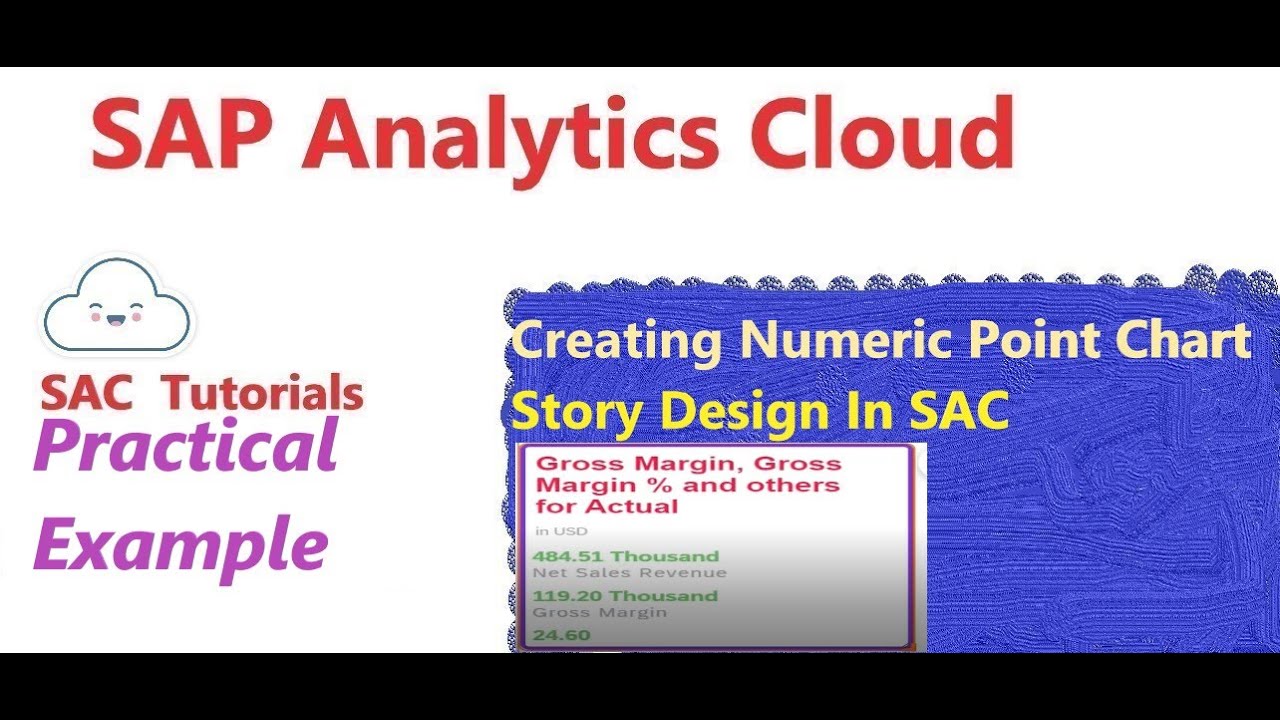 SAP Analytics Cloud

SAC Tutorials

Practical Example

Creating Numeric Point Chart Story Design In SAC

Gross Margin, Gross Margin % and others for Actual

in USD

484.51 Thousand
Net Sales Revenue

119.20 Thousand
Gross Margin

24.60